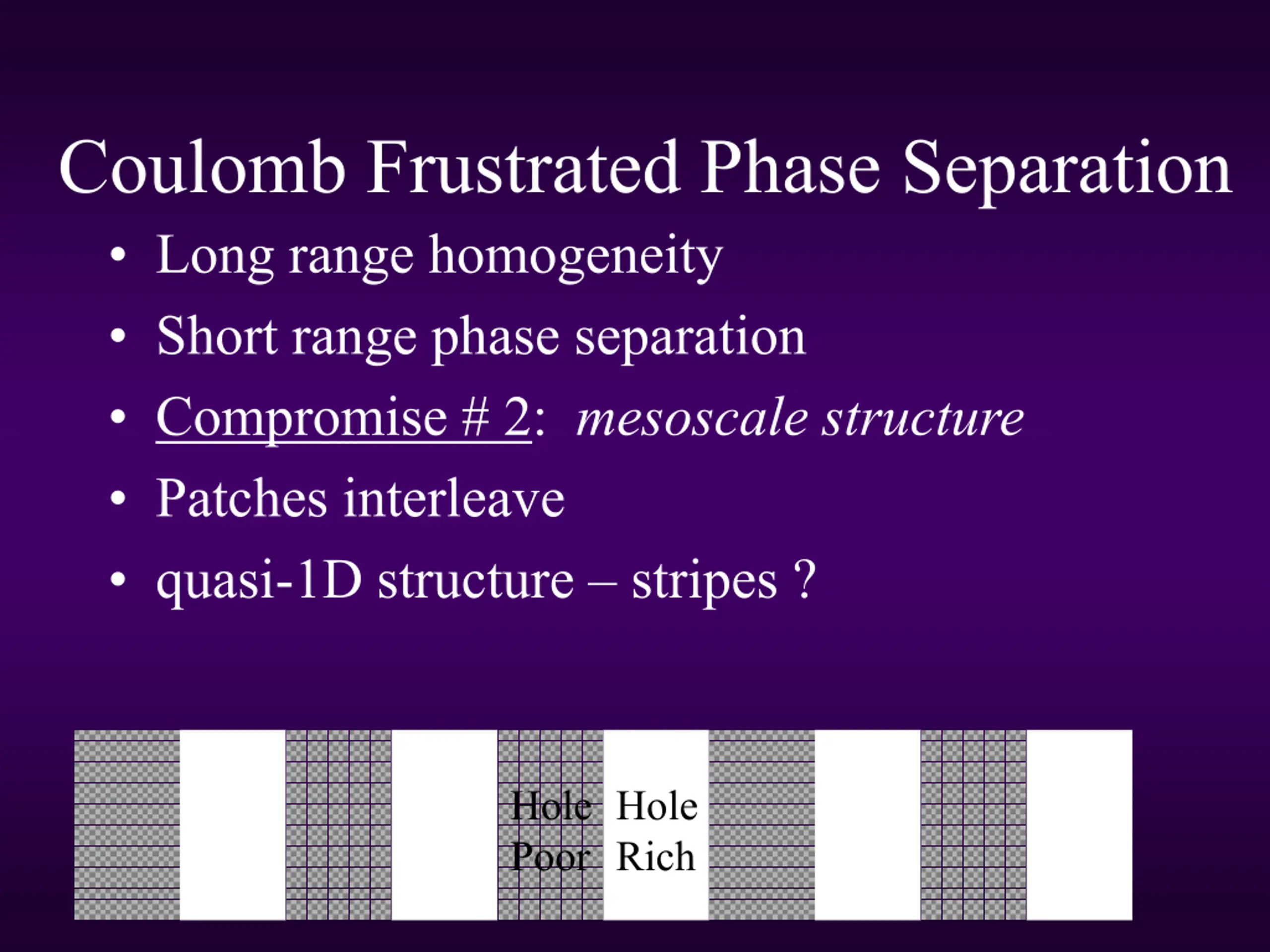 Coulomb Frustrated Phase Separation

• Long range homogeneity
• Short range phase separation
• Compromise # 2: mesoscale structure
• Patches interleave
• quasi-1D structure – stripes ?

Hole Poor

Hole Rich